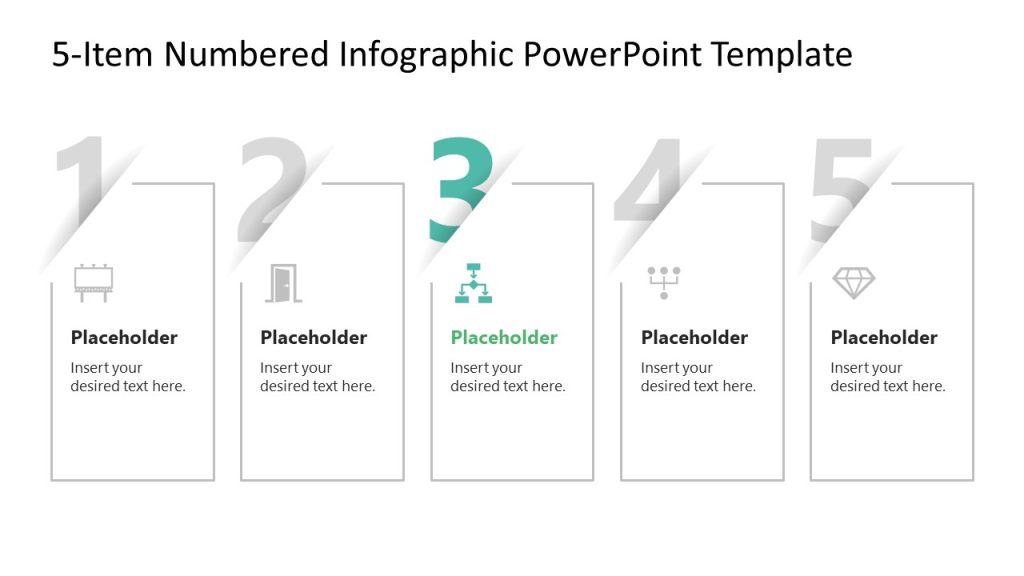 5-Item Numbered Infographic PowerPoint Template

1

Placeholder

Insert your desired text here.

2

Placeholder

Insert your desired text here.

3

Placeholder

Insert your desired text here.

4

Placeholder

Insert your desired text here.

5

Placeholder

Insert your desired text here.